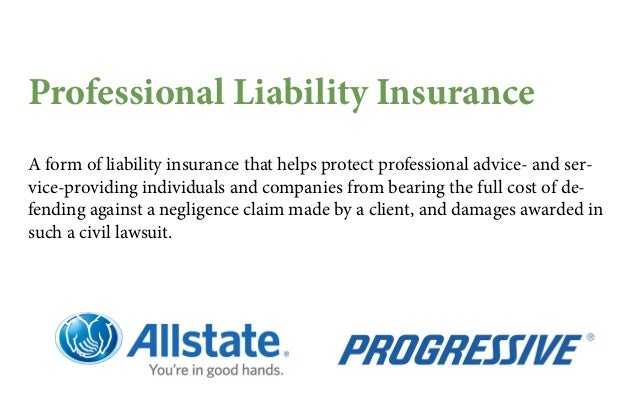 Professional Liability Insurance

A form of liability insurance that helps protect professional advice- and service-providing individuals and companies from bearing the full cost of defending against a negligence claim made by a client, and damages awarded in such a civil lawsuit.

Allstate® You're in good hands.

PROGRESSIVE®